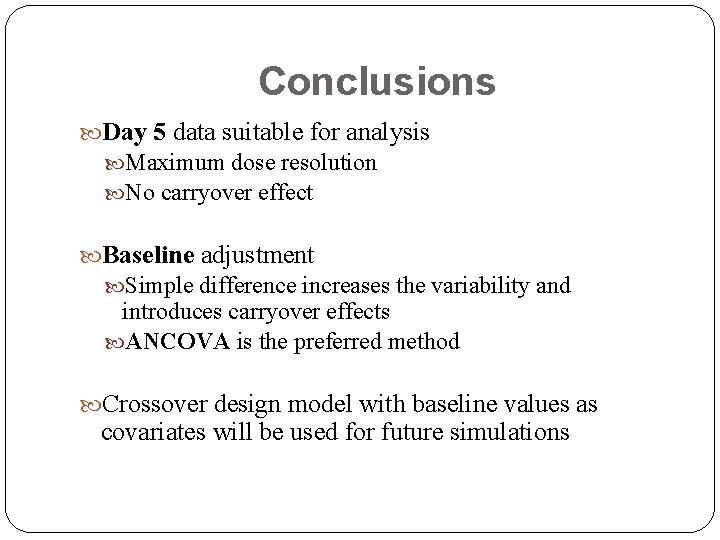 Conclusions

Day 5 data suitable for analysis

Maximum dose resolution

No carryover effect

Baseline adjustment

Simple difference increases the variability and introduces carryover effects

ANCOVA is the preferred method

Crossover design model with baseline values as covariates will be used for future simulations